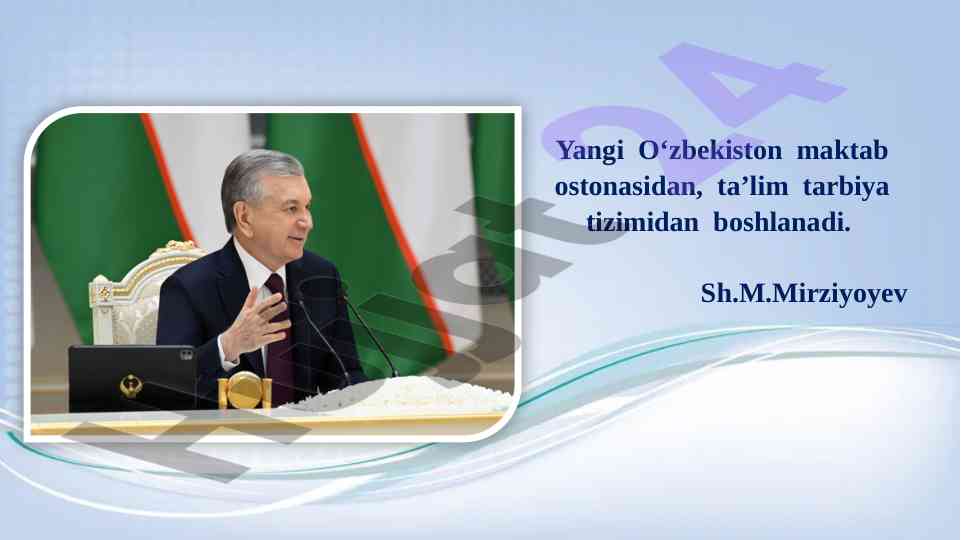 Yangi O‘zbekiston maktab ostonasidan, ta’lim tarbiya tizimidan boshlanadi.

Sh.M.Mirziyoyev

Hujjat24